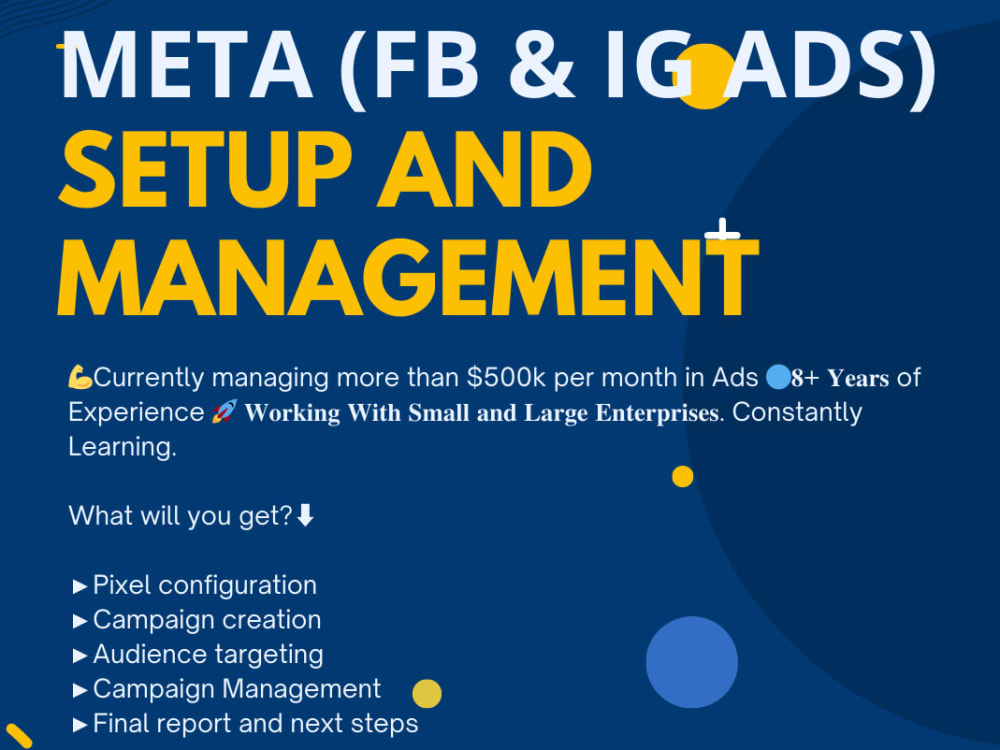 META (FB & IG ADS)
SETUP AND MANAGEMENT

💪Currently managing more than $500k per month in Ads 🔵8+ Years of Experience 🚀 Working With Small and Large Enterprises. Constantly Learning.

What will you get?⬇

►Pixel configuration
►Campaign creation
►Audience targeting
►Campaign Management
►Final report and next steps